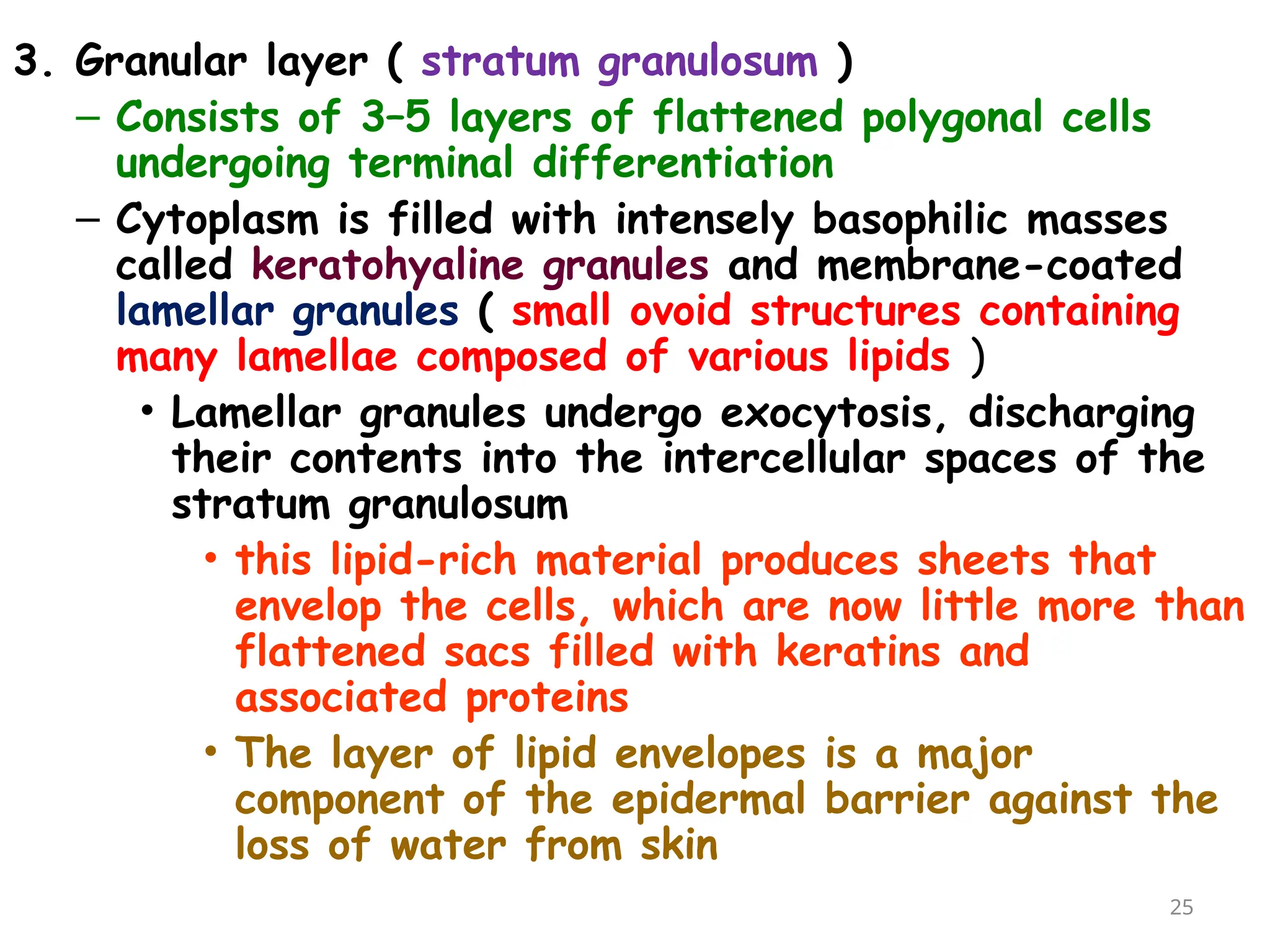 3. Granular layer ( stratum granulosum )

– Consists of 3–5 layers of flattened polygonal cells undergoing terminal differentiation

– Cytoplasm is filled with intensely basophilic masses called keratohyaline granules and membrane-coated lamellar granules ( small ovoid structures containing many lamellae composed of various lipids )

• Lamellar granules undergo exocytosis, discharging their contents into the intercellular spaces of the stratum granulosum

• this lipid-rich material produces sheets that envelop the cells, which are now little more than flattened sacs filled with keratins and associated proteins

• The layer of lipid envelopes is a major component of the epidermal barrier against the loss of water from skin

25